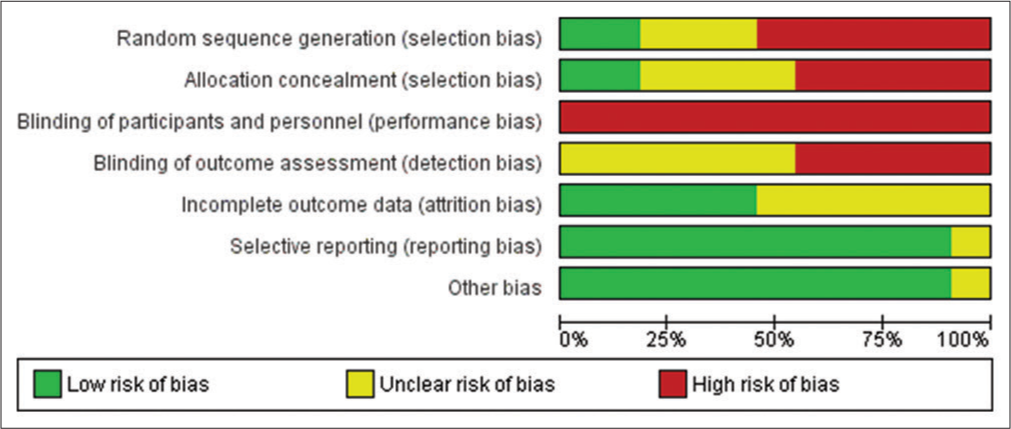 Random sequence generation (selection bias)
Allocation concealment (selection bias)
Blinding of participants and personnel (performance bias)
Blinding of outcome assessment (detection bias)
Incomplete outcome data (attrition bias)
Selective reporting (reporting bias)
Other bias

0% 25% 50% 75% 100%

Low risk of bias
Unclear risk of bias
High risk of bias